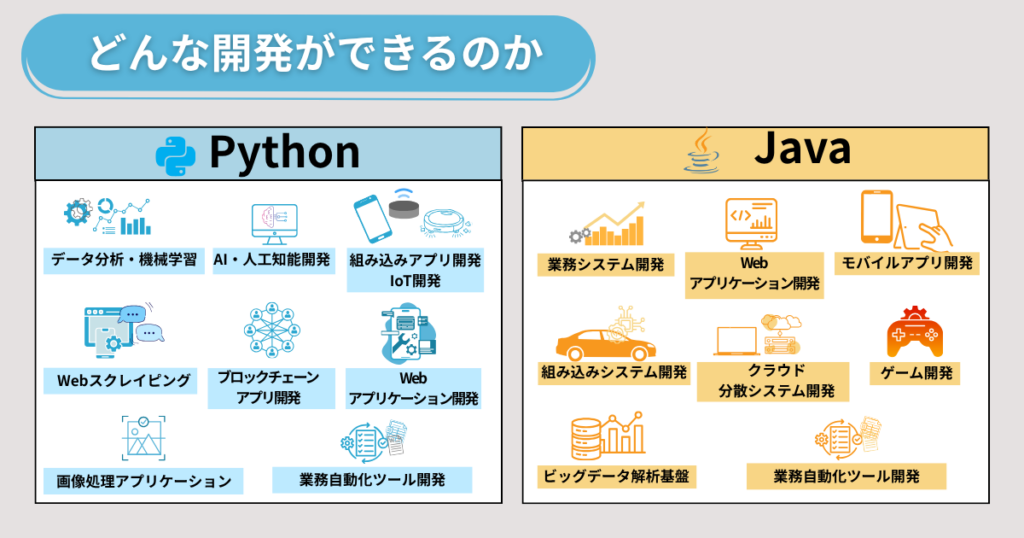 どんな開発ができるのか

Python

データ分析・機械学習

AI・人工知能開発

組み込みアプリ開発
IoT開発

Webスクレイピング

ブロックチェーン
アプリ開発

Web
アプリケーション開発

画像処理アプリケーション

業務自動化ツール開発

Java

業務システム開発

Web
アプリケーション開発

モバイルアプリ開発

組み込みシステム開発

クラウド
分散システム開発

ゲーム開発

ビッグデータ解析基盤

業務自動化ツール開発